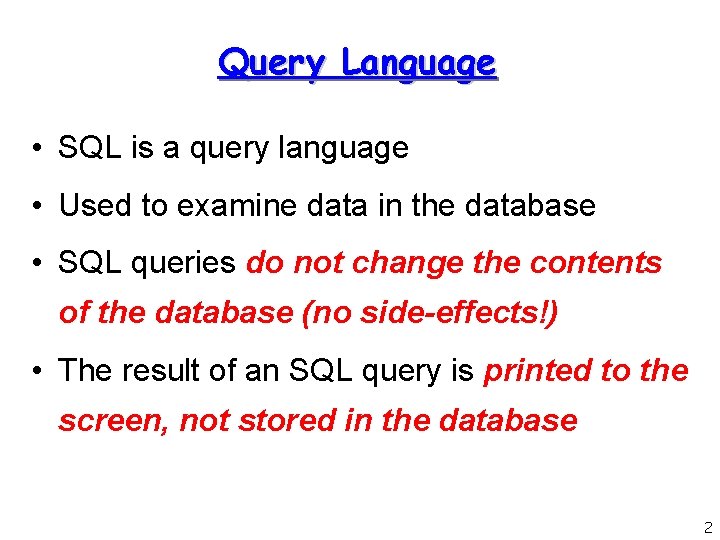 Query Language

• SQL is a query language

• Used to examine data in the database

• SQL queries do not change the contents of the database (no side-effects!)

• The result of an SQL query is printed to the screen, not stored in the database

2